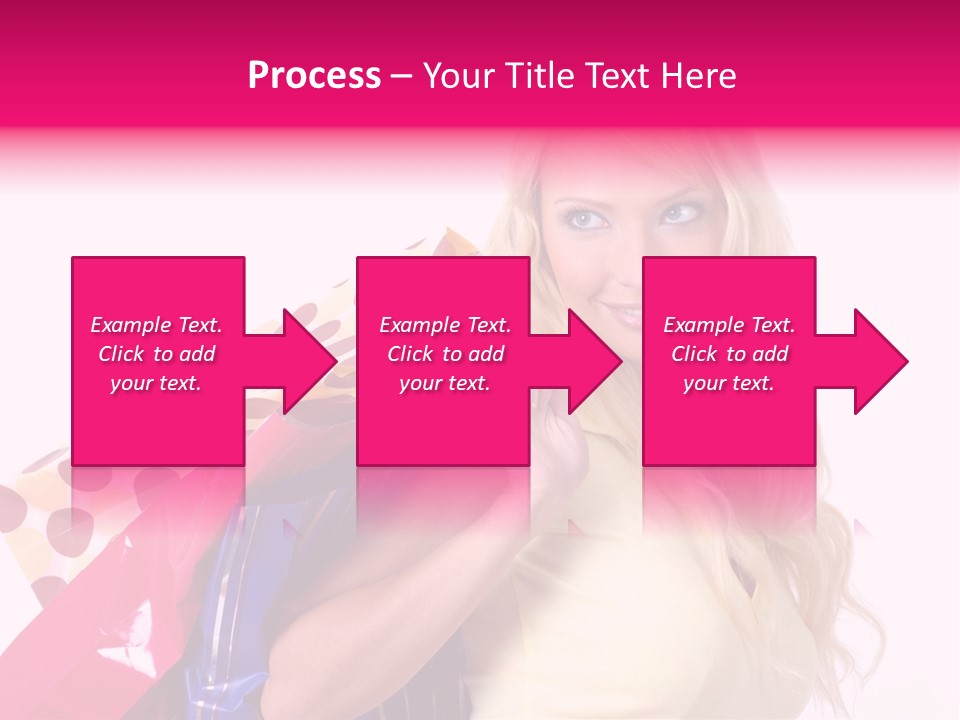 Process – Your Title Text Here

Example Text. Click to add your text.

Example Text. Click to add your text.

Example Text. Click to add your text.